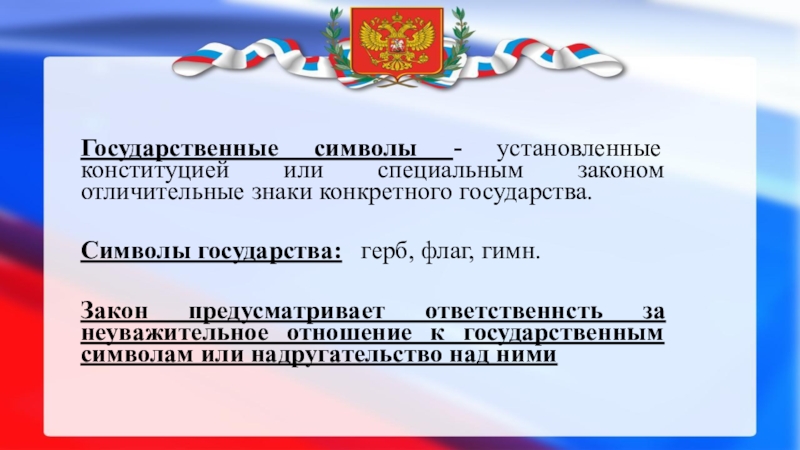 Государственные символы - установленные конституцией или специальным законом отличительные знаки конкретного государства.

Символы государства: герб, флаг, гимн.

Закон предусматривает ответственнсть за неуважительное отношение к государственным символам или надругательство над ними